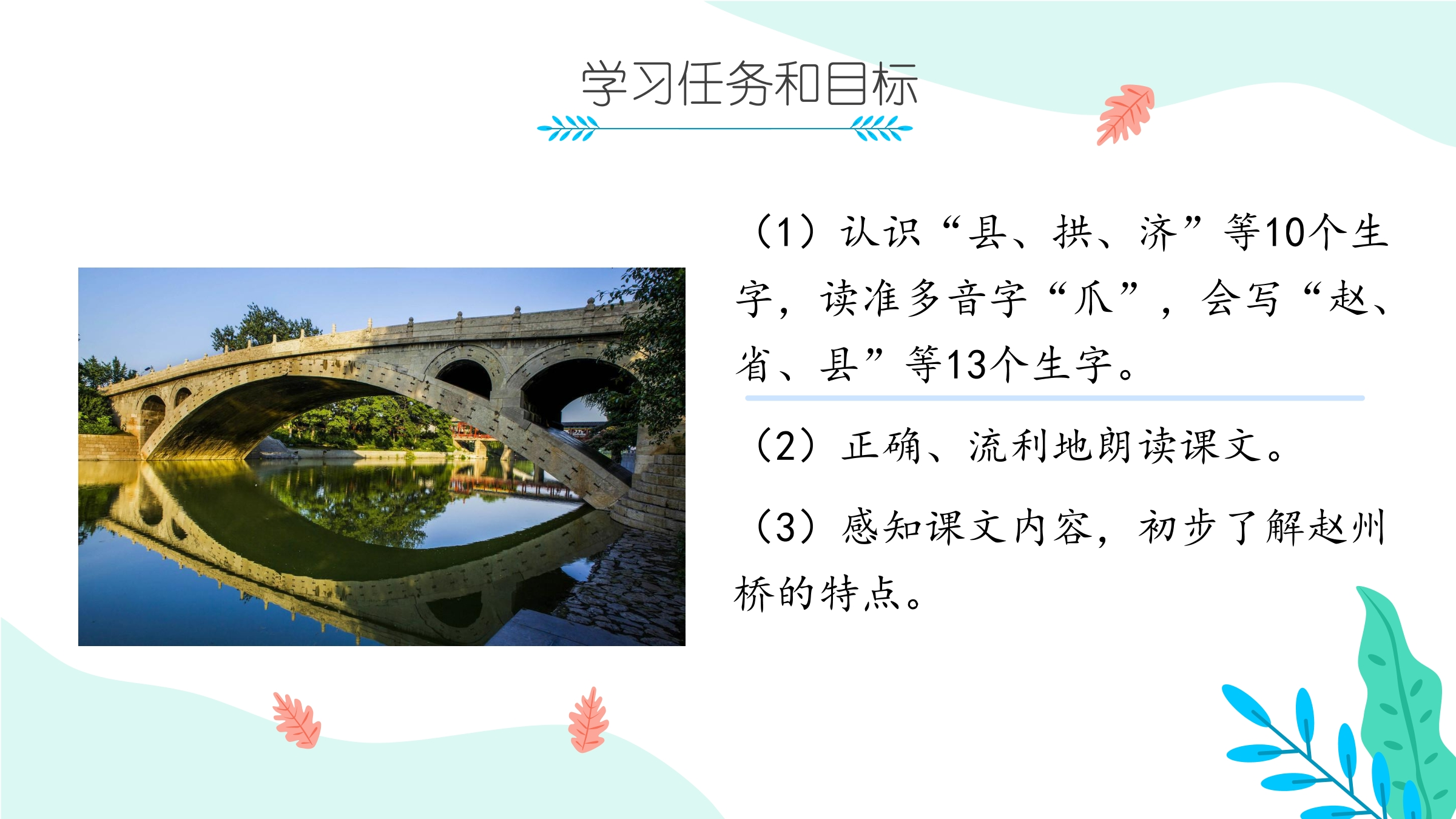 学习任务和目标

（1）认识“县、拱、济”等10个生字，读准多音字“爪”，会写“赵、省、县”等13个生字。

（2）正确、流利地朗读课文。

（3）感知课文内容，初步了解赵州桥的特点。